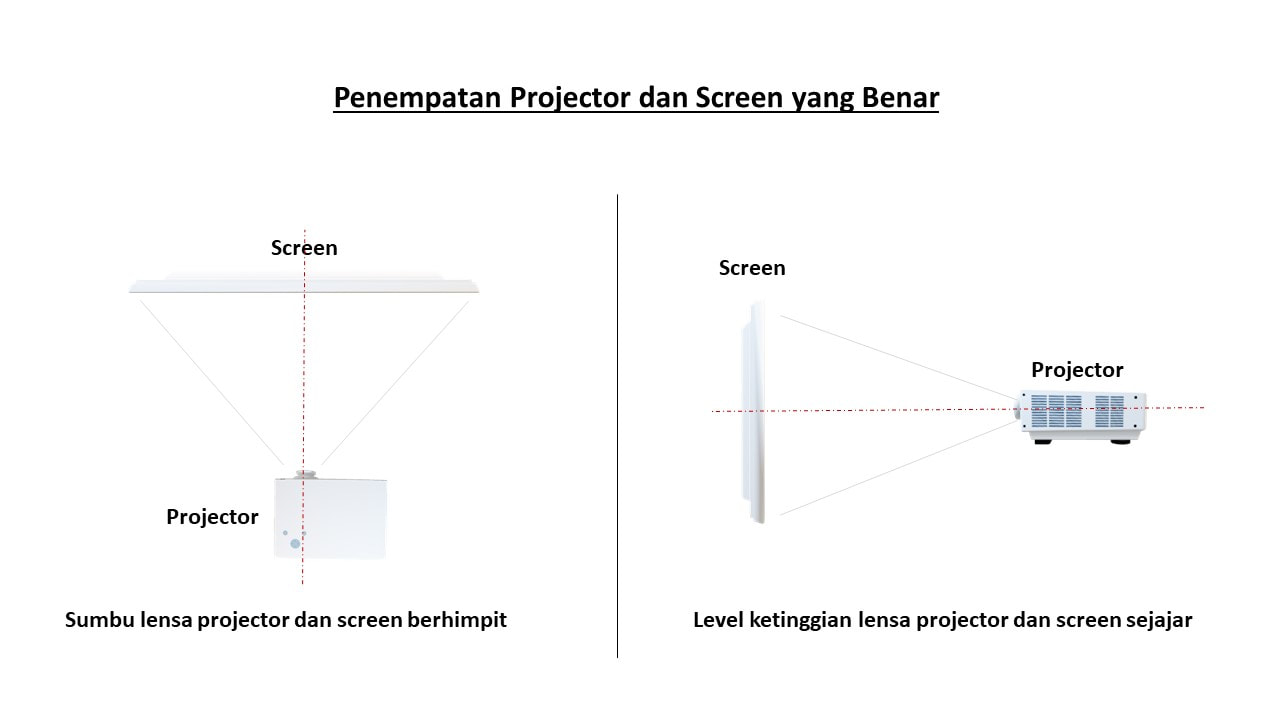 Penempatan Projector dan Screen yang Benar

Screen

Projector

Sumbu lensa projector dan screen berhimpit

Screen

Projector

Level ketinggian lensa projector dan screen sejajar